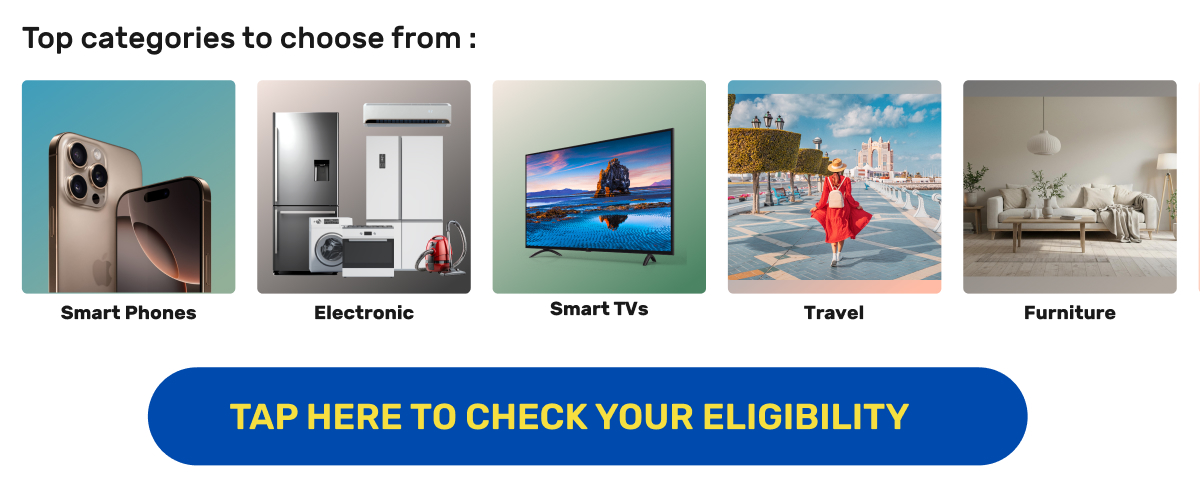 Top categories to choose from :

Smart Phones

Electronic

Smart TVs

Travel

Furniture

TAP HERE TO CHECK YOUR ELIGIBILITY